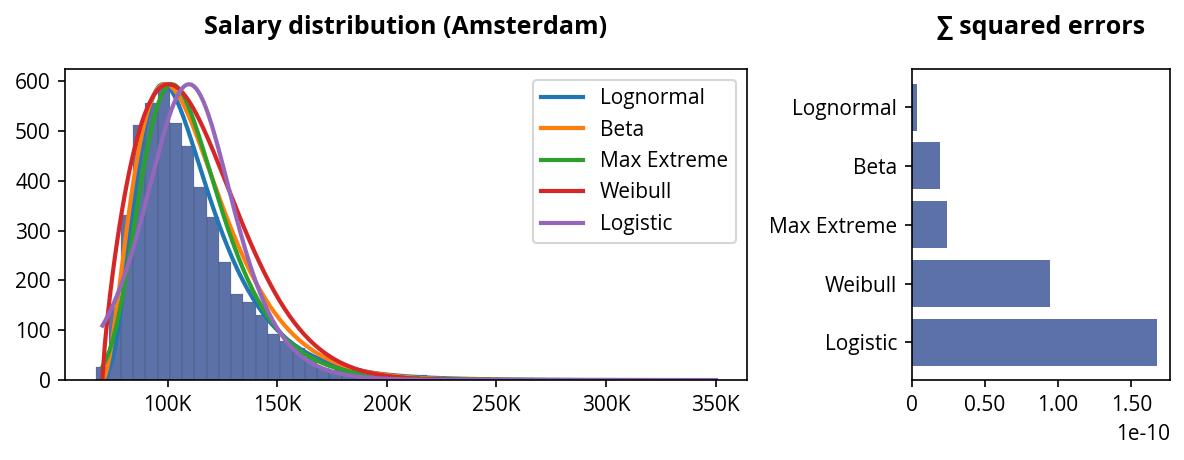 Salary distribution (Amsterdam)

600
500
400
300
200
100
0

100K 150K 200K 250K 300K 350K

Lognormal
Beta
Max Extreme
Weibull
Logistic

∑ squared errors

Lognormal
Beta
Max Extreme
Weibull
Logistic

0 0.50 1.00 1.50
1e-10